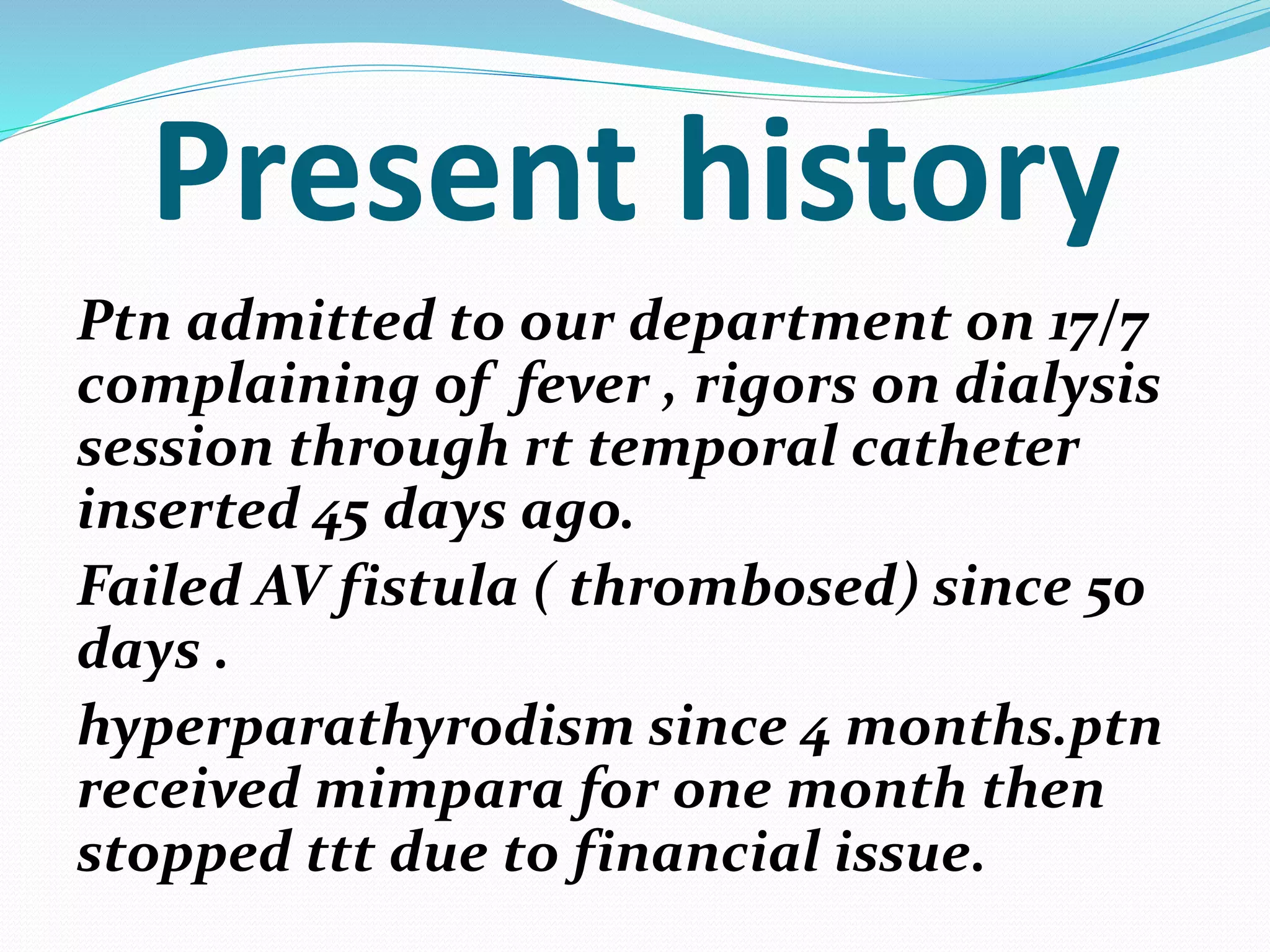 Present history

Ptn admitted to our department on 17/7 complaining of fever , rigors on dialysis session through rt temporal catheter inserted 45 days ago.

Failed AV fistula ( thrombosed) since 50 days .

hyperparathyrodism since 4 months.ptn received mimpara for one month then stopped ttt due to financial issue.